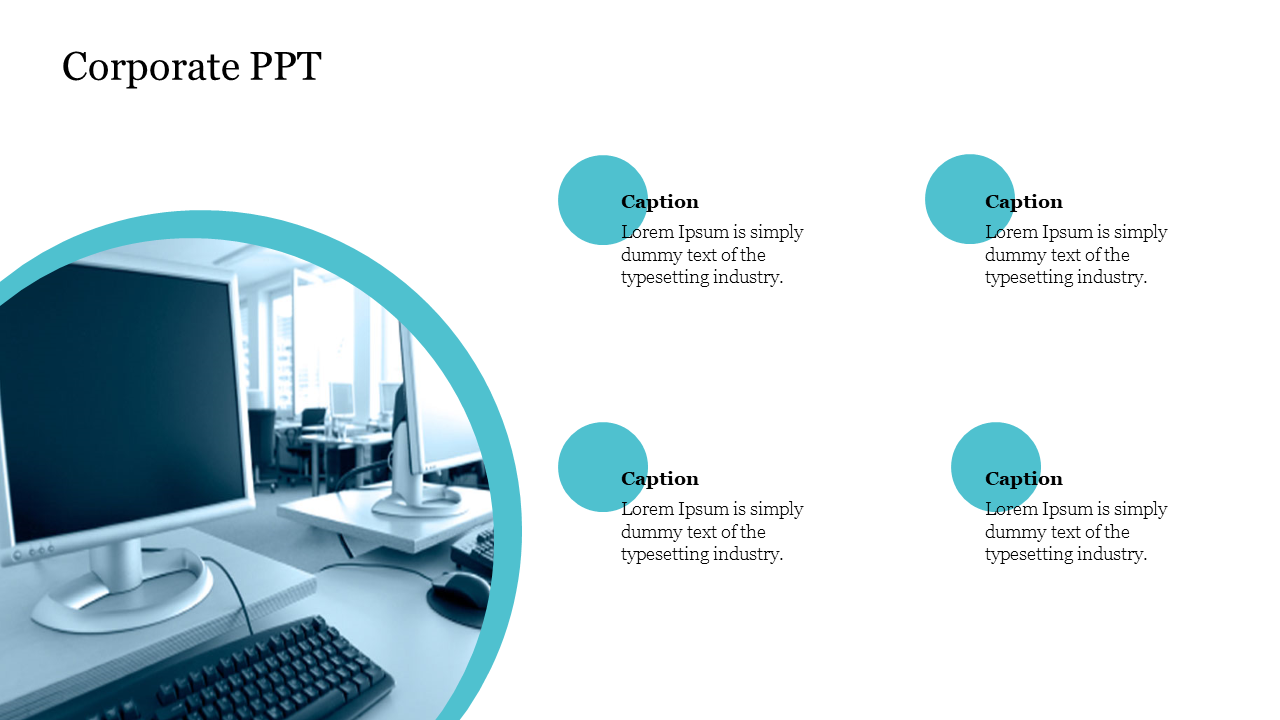 Corporate PPT

Caption
Lorem Ipsum is simply dummy text of the typesetting industry.

Caption
Lorem Ipsum is simply dummy text of the typesetting industry.

Caption
Lorem Ipsum is simply dummy text of the typesetting industry.

Caption
Lorem Ipsum is simply dummy text of the typesetting industry.